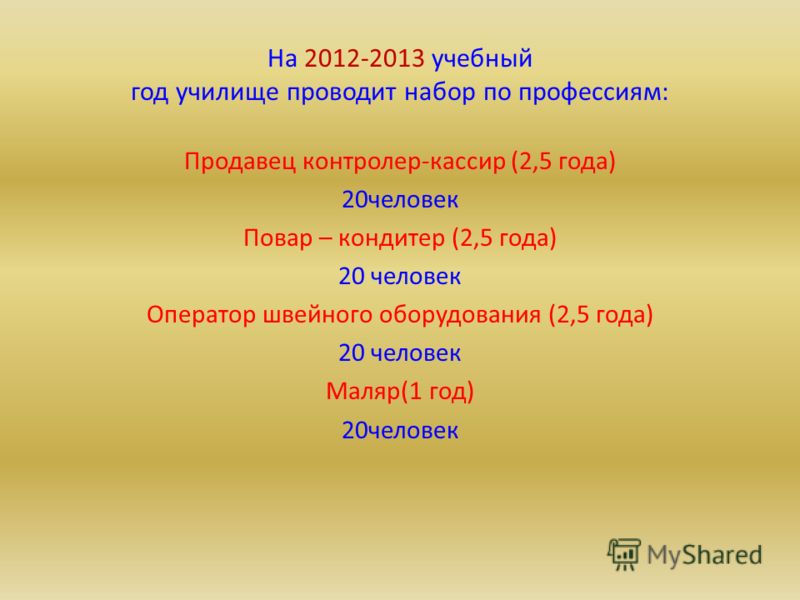 На 2012-2013 учебный год училище проводит набор по профессиям:

Продавец контролер-кассир (2,5 года)

20человек

Повар – кондитер (2,5 года)

20 человек

Оператор швейного оборудования (2,5 года)

20 человек

Маляр(1 год)

20человек

MyShared